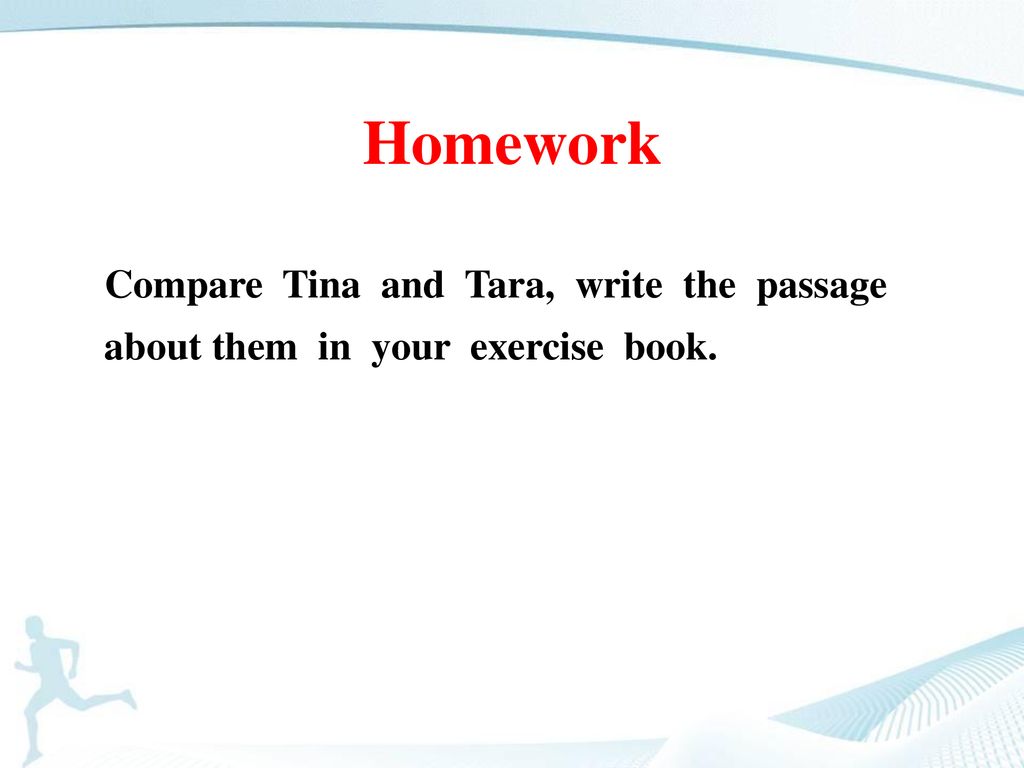 Homework

Compare Tina and Tara, write the passage about them in your exercise book.